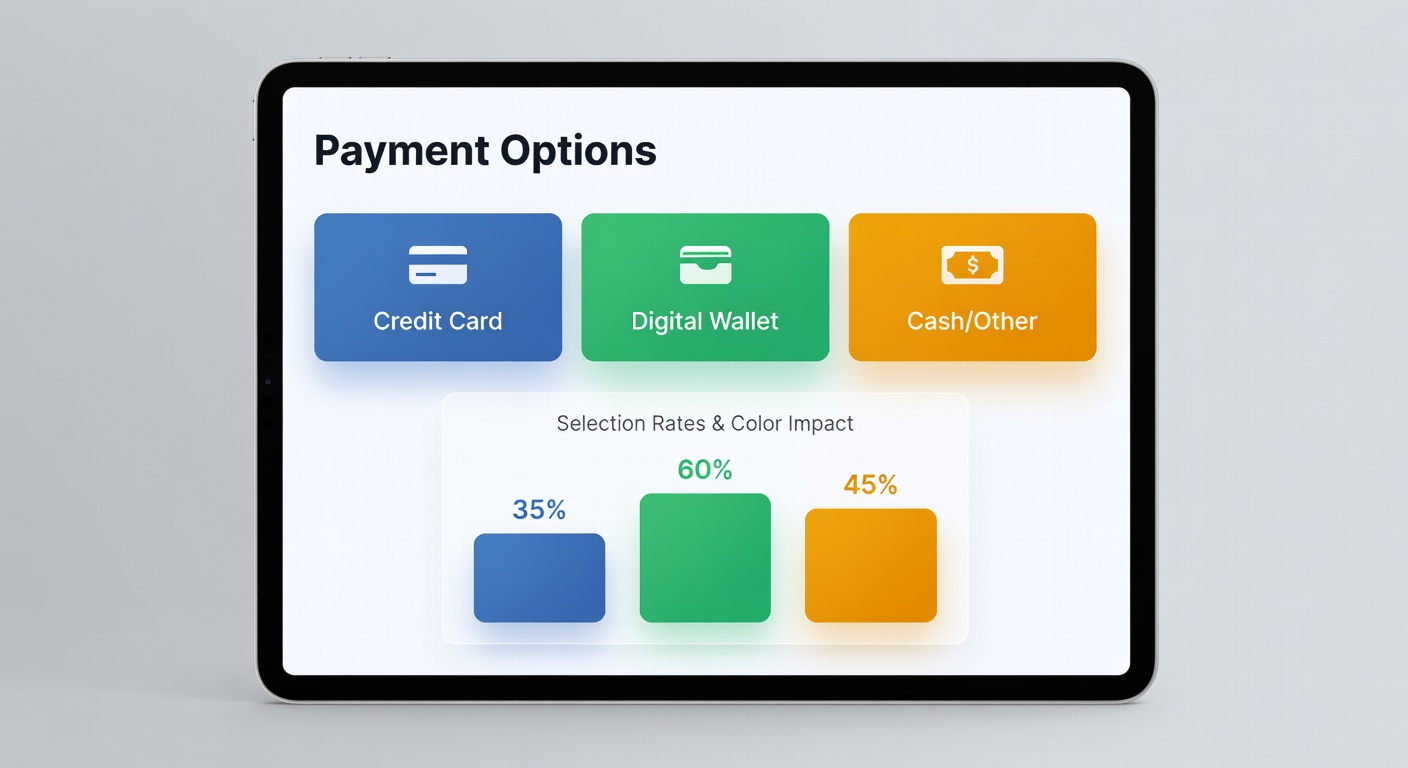 Payment Options

Credit Card

Digital Wallet

$

Cash/Other

Selection Rates & Color Impact

35%

60%

45%